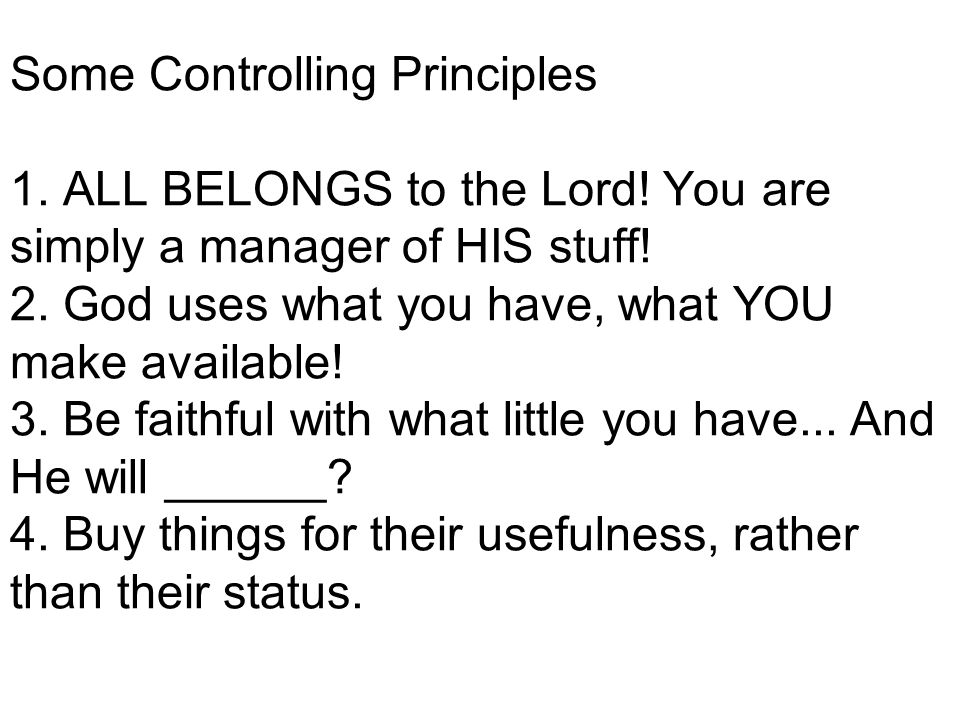 Some Controlling Principles

1. ALL BELONGS to the Lord! You are simply a manager of HIS stuff!
2. God uses what you have, what YOU make available!
3. Be faithful with what little you have... And He will ______?
4. Buy things for their usefulness, rather than their status.